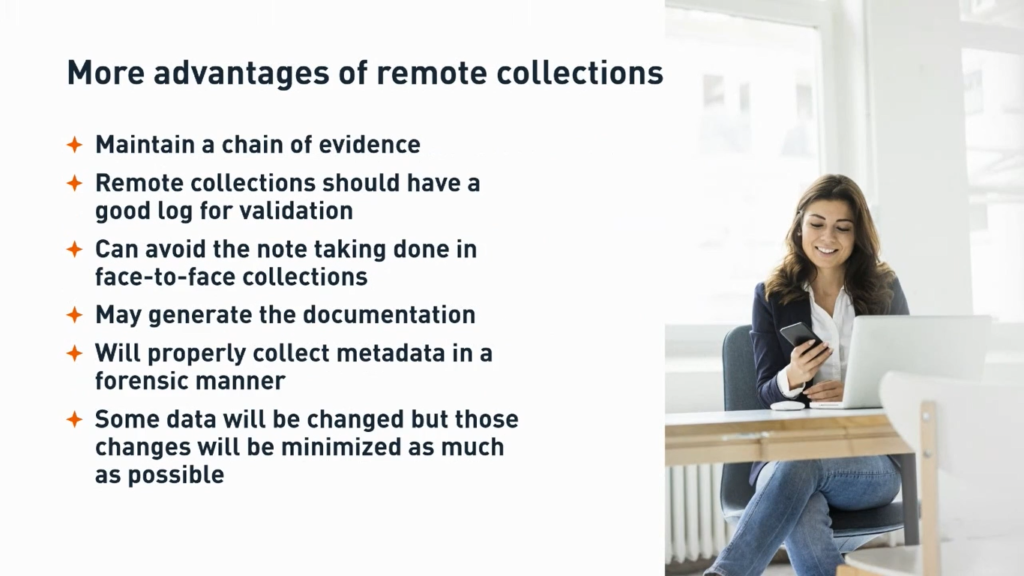 More advantages of remote collections

Maintain a chain of evidence

Remote collections should have a good log for validation

Can avoid the note taking done in face-to-face collections

May generate the documentation

Will properly collect metadata in a forensic manner

Some data will be changed but those changes will be minimized as much as possible